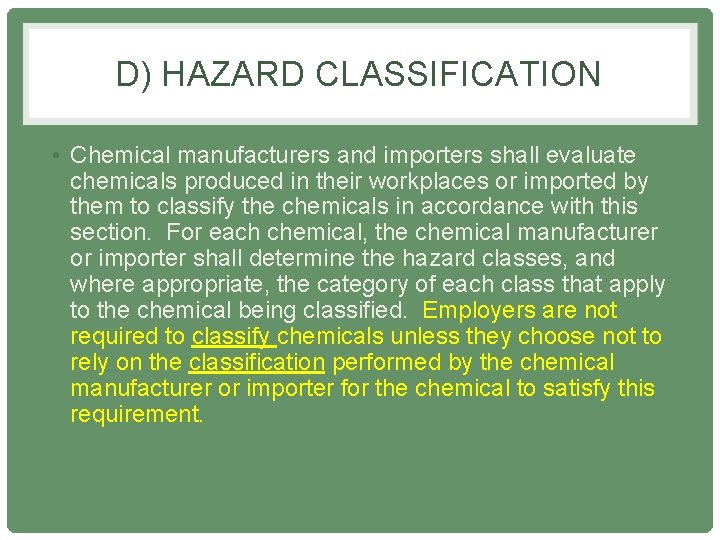 D) HAZARD CLASSIFICATION

• Chemical manufacturers and importers shall evaluate chemicals produced in their workplaces or imported by them to classify the chemicals in accordance with this section. For each chemical, the chemical manufacturer or importer shall determine the hazard classes, and where appropriate, the category of each class that apply to the chemical being classified. Employers are not required to classify chemicals unless they choose not to rely on the classification performed by the chemical manufacturer or importer for the chemical to satisfy this requirement.